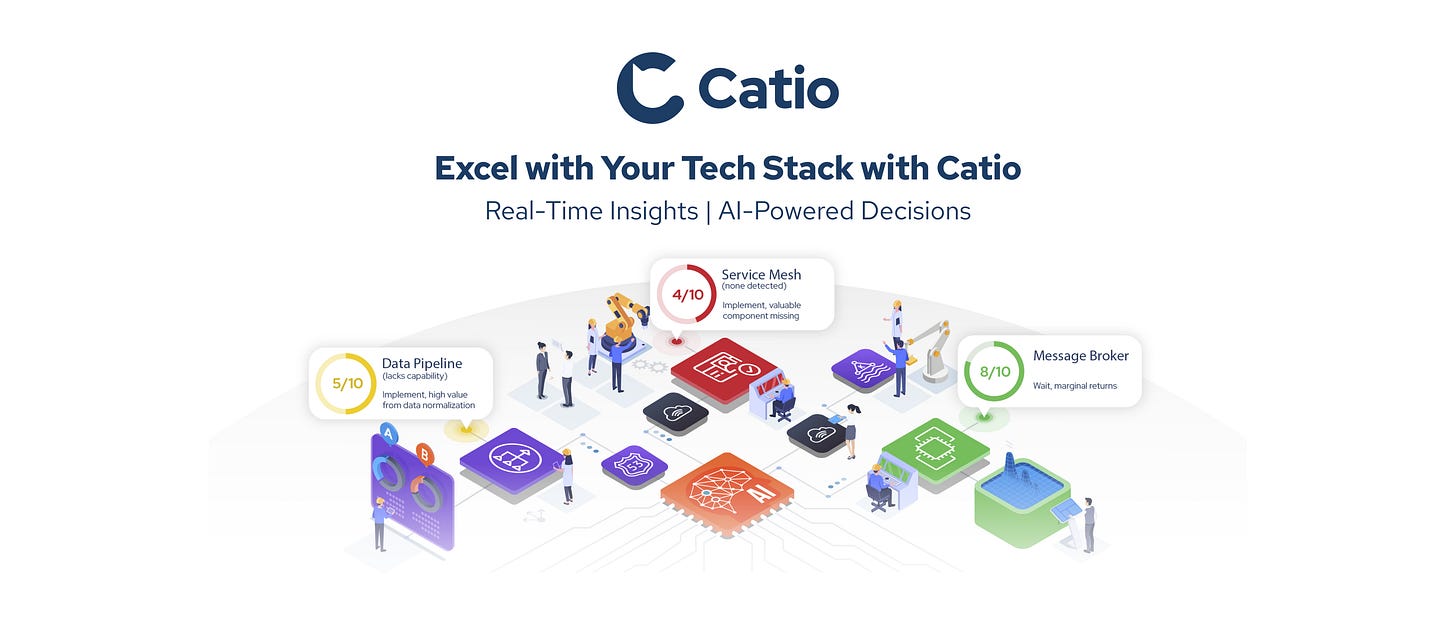 Catio

Excel with Your Tech Stack with Catio

Real-Time Insights | AI-Powered Decisions

4/10 Service Mesh (none detected) Implement, valuable component missing

5/10 Data Pipeline (lacks capability) Implement, high value from data normalization

8/10 Message Broker Wait, marginal returns

A

B

AI